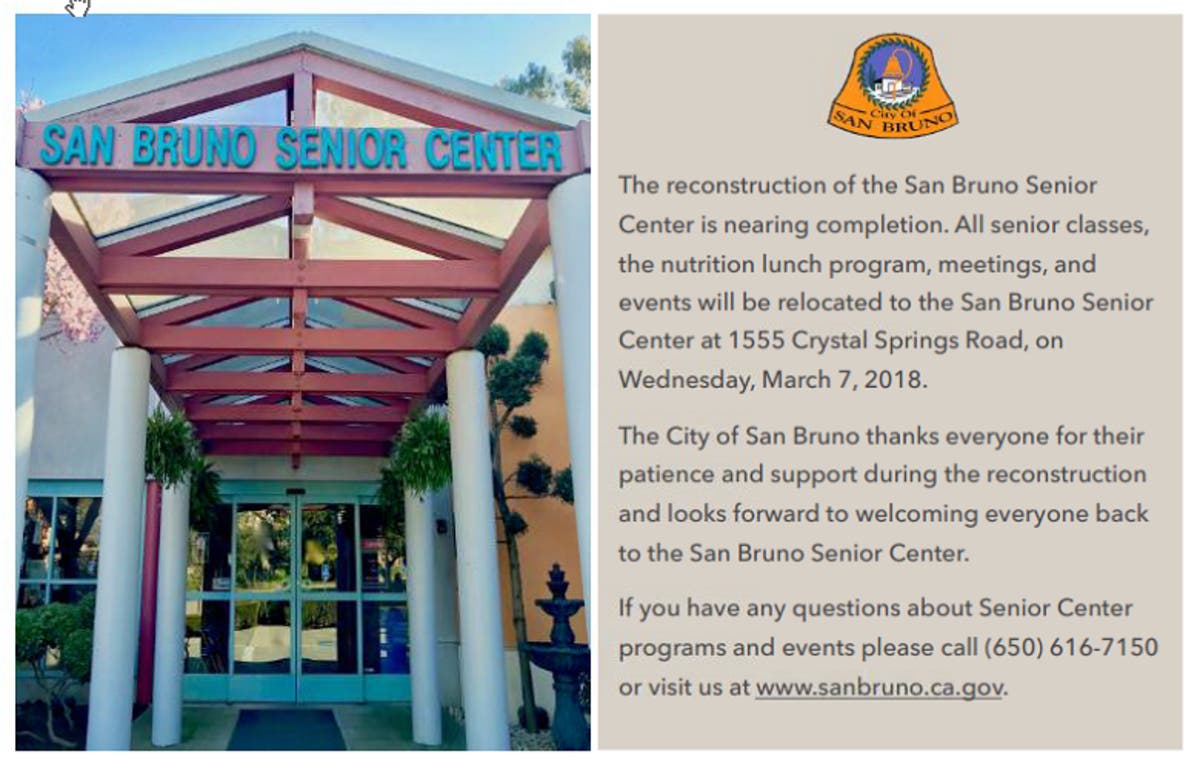 SAN BRUNO SENIOR CENTER

City Of
SAN BRUNO

The reconstruction of the San Bruno Senior Center is nearing completion. All senior classes, the nutrition lunch program, meetings, and events will be relocated to the San Bruno Senior Center at 1555 Crystal Springs Road, on Wednesday, March 7, 2018.

The City of San Bruno thanks everyone for their patience and support during the reconstruction and looks forward to welcoming everyone back to the San Bruno Senior Center.

If you have any questions about Senior Center programs and events please call (650) 616-7150 or visit us at www.sanbruno.ca.gov.